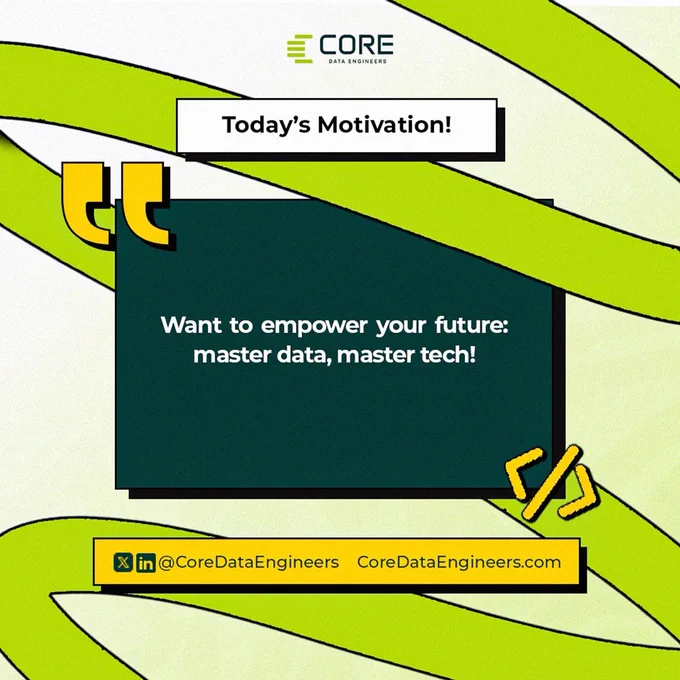 CORE
DATA ENGINEERS

Today's Motivation!

Want to empower your future: master data, master tech!

@CoreDataEngineers CoreDataEngineers.com